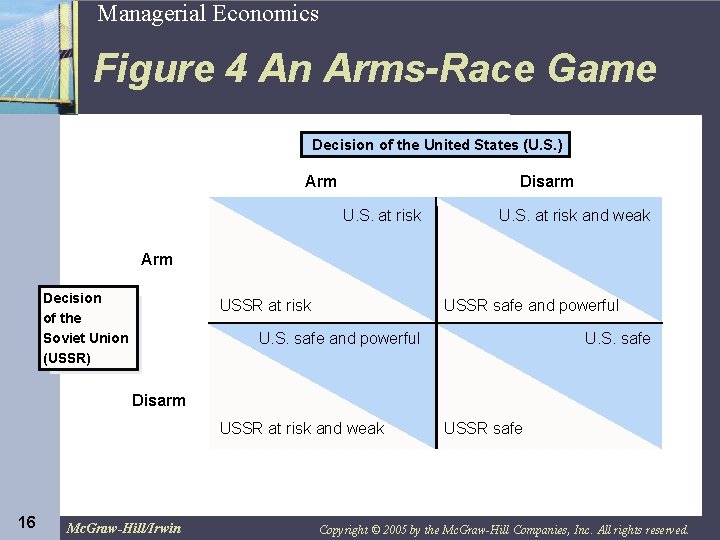 Managerial Economics

Figure 4 An Arms-Race Game

Decision of the United States (U.S.)

Decision of the Soviet Union (USSR)

| | Arm | Disarm |
|---|---|---|
| Arm | U.S. at risk / USSR at risk | U.S. at risk and weak / USSR safe and powerful |
| Disarm | U.S. safe and powerful / USSR at risk and weak | U.S. safe / USSR safe |

16

McGraw-Hill/Irwin

Copyright © 2005 by the McGraw-Hill Companies, Inc. All rights reserved.